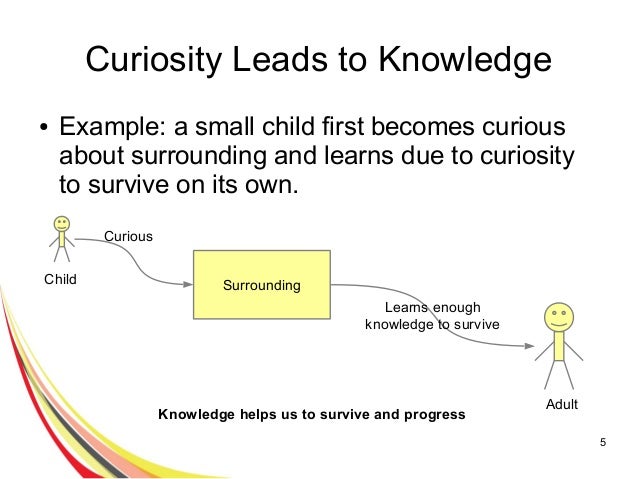 Curiosity Leads to Knowledge

• Example: a small child first becomes curious about surrounding and learns due to curiosity to survive on its own.

Curious

Child

Surrounding

Learns enough knowledge to survive

Adult

Knowledge helps us to survive and progress

5